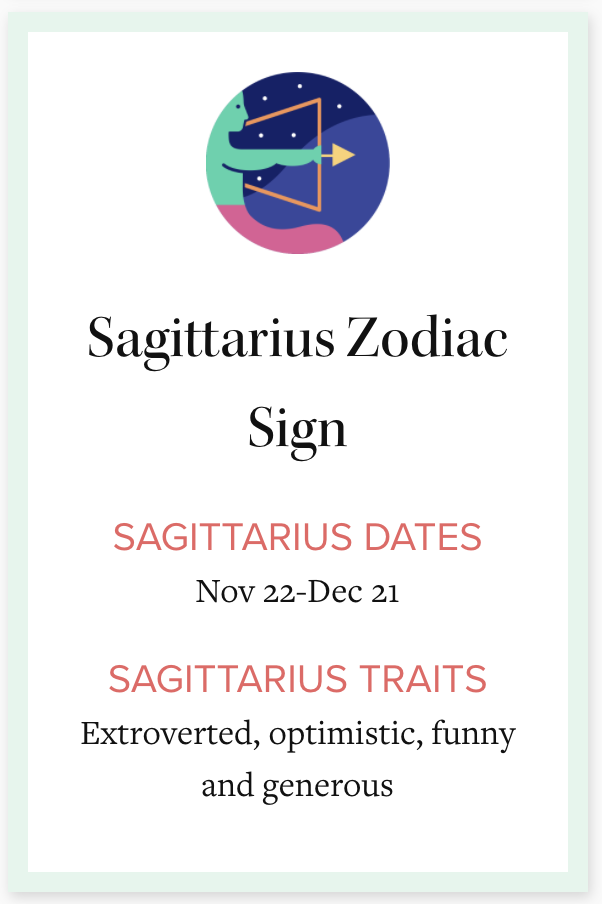 Sagittarius Zodiac Sign

SAGITTARIUS DATES
Nov 22-Dec 21

SAGITTARIUS TRAITS
Extroverted, optimistic, funny and generous